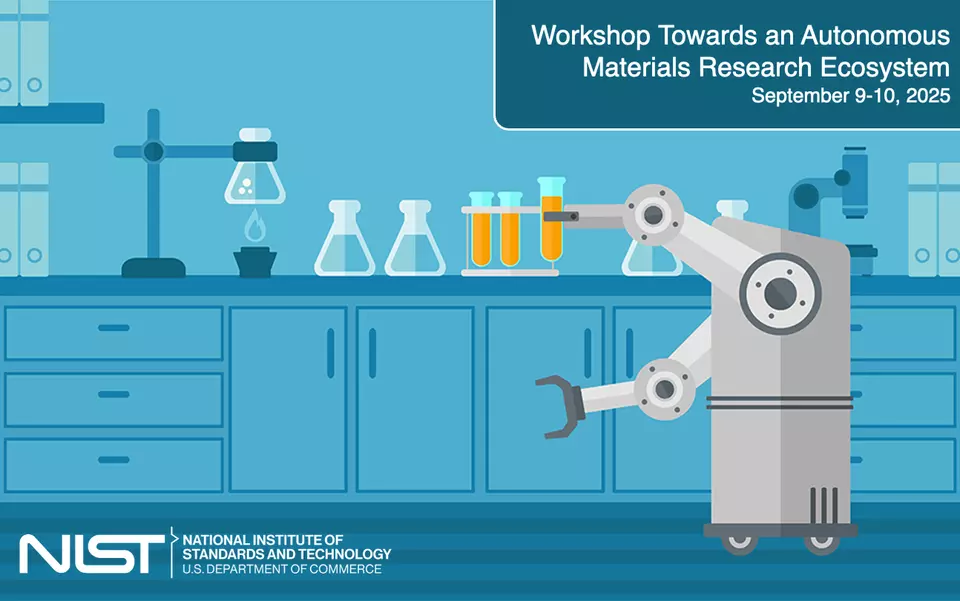 Workshop Towards an Autonomous Materials Research Ecosystem
September 9-10, 2025

NIST
NATIONAL INSTITUTE OF STANDARDS AND TECHNOLOGY
U.S. DEPARTMENT OF COMMERCE